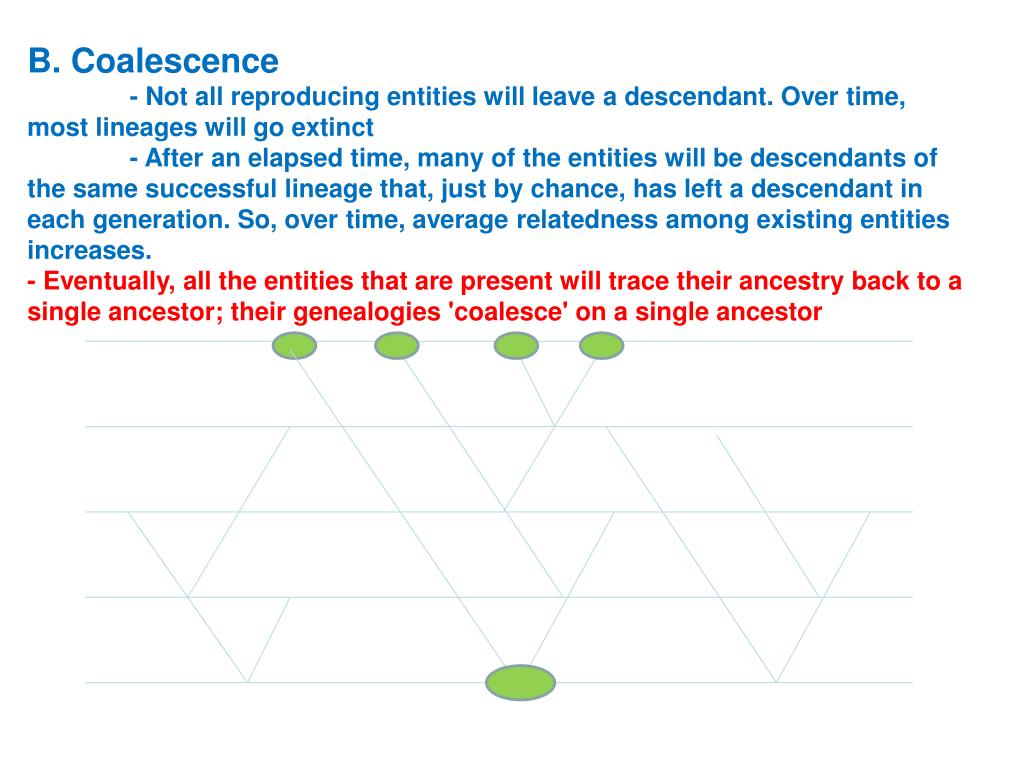 B. Coalescence

- Not all reproducing entities will leave a descendant. Over time, most lineages will go extinct

- After an elapsed time, many of the entities will be descendants of the same successful lineage that, just by chance, has left a descendant in each generation. So, over time, average relatedness among existing entities increases.

- Eventually, all the entities that are present will trace their ancestry back to a single ancestor; their genealogies 'coalesce' on a single ancestor